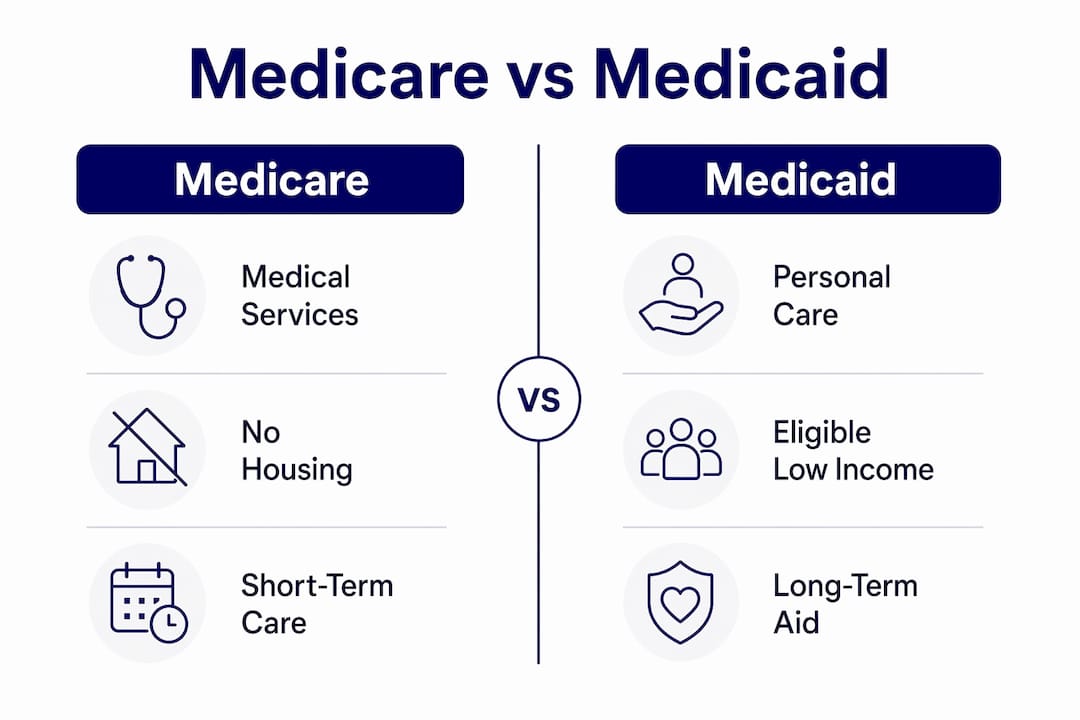 Medicare vs Medicaid

Medicare

Medical Services

No Housing

Short-Term Care

VS

Medicaid

Personal Care

Eligible Low Income

Long-Term Aid